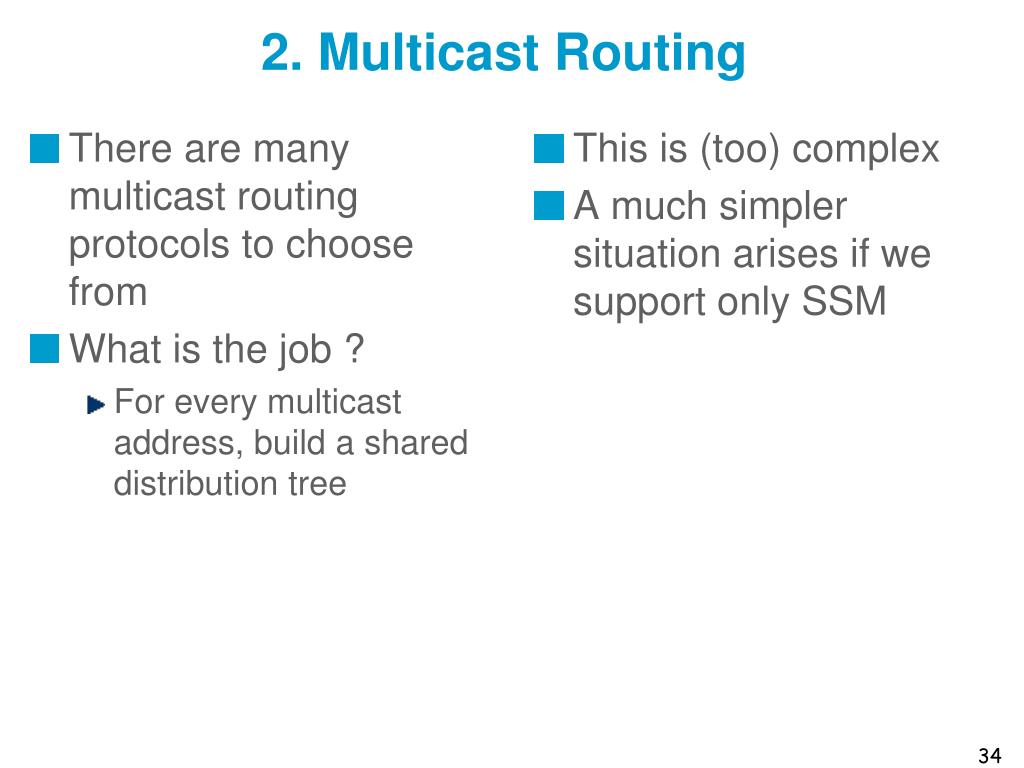 2. Multicast Routing

There are many multicast routing protocols to choose from

What is the job ?

For every multicast address, build a shared distribution tree

This is (too) complex

A much simpler situation arises if we support only SSM

34